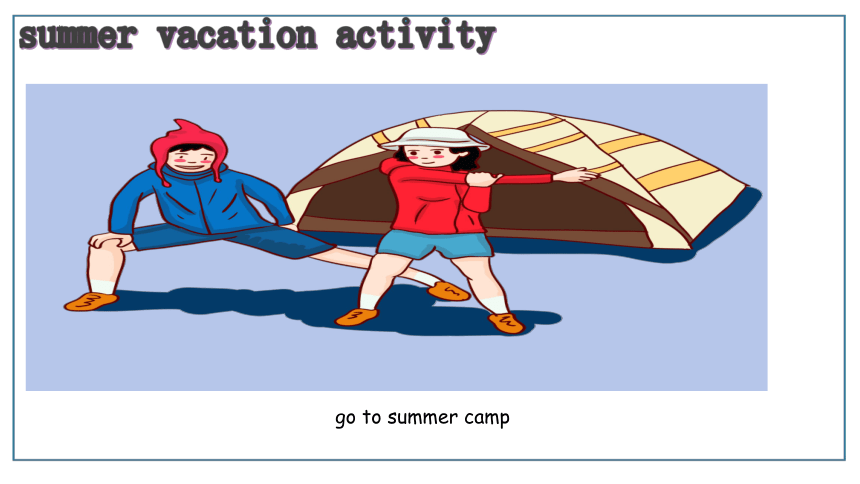 summer vacation activity

go to summer camp